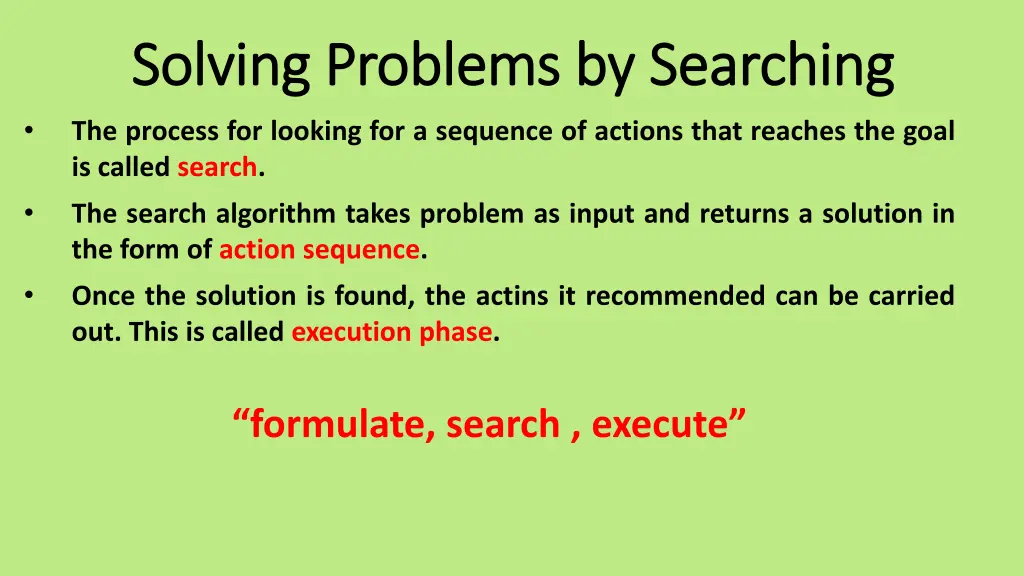 Solving Problems by Searching

• The process for looking for a sequence of actions that reaches the goal is called search.

• The search algorithm takes problem as input and returns a solution in the form of action sequence.

• Once the solution is found, the actins it recommended can be carried out. This is called execution phase.

“formulate, search , execute”